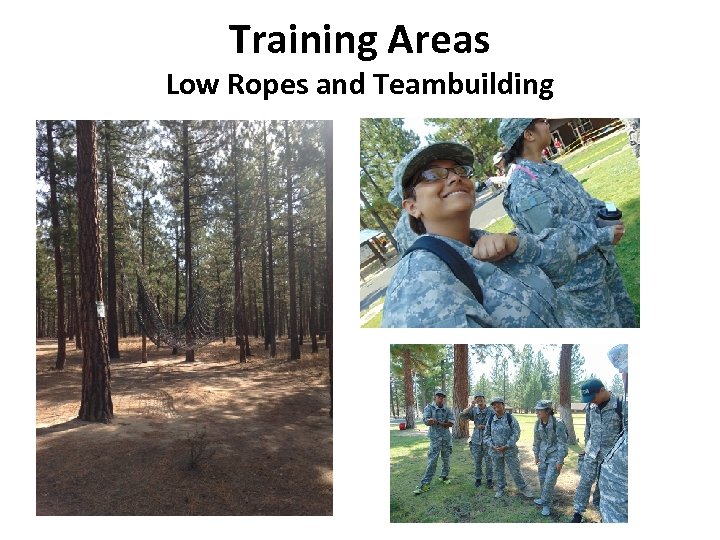 Training Areas
Low Ropes and Teambuilding